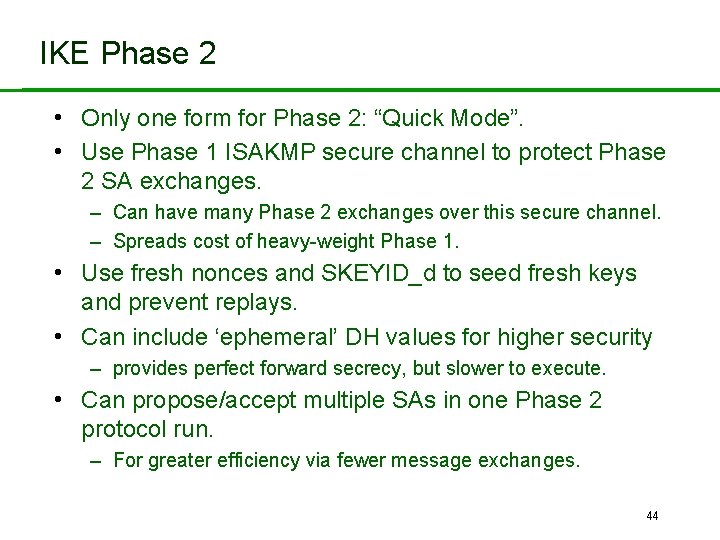 IKE Phase 2

• Only one form for Phase 2: “Quick Mode”.
• Use Phase 1 ISAKMP secure channel to protect Phase 2 SA exchanges.
– Can have many Phase 2 exchanges over this secure channel.
– Spreads cost of heavy-weight Phase 1.
• Use fresh nonces and SKEYID_d to seed fresh keys and prevent replays.
• Can include ‘ephemeral’ DH values for higher security
– provides perfect forward secrecy, but slower to execute.
• Can propose/accept multiple SAs in one Phase 2 protocol run.
– For greater efficiency via fewer message exchanges.

44